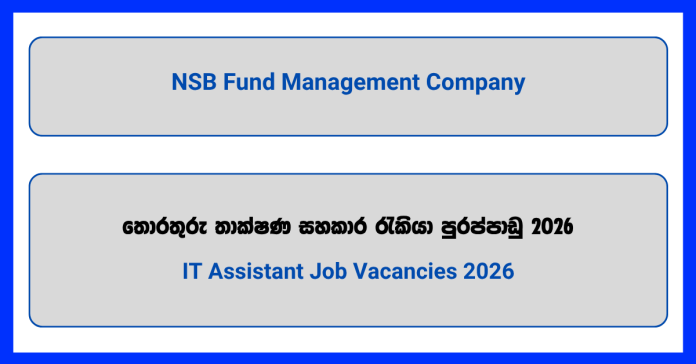 NSB Fund Management Company

තොරතුරු තාක්ෂණ සහකාර රැකියා පුරප්පාඩු 2026

IT Assistant Job Vacancies 2026